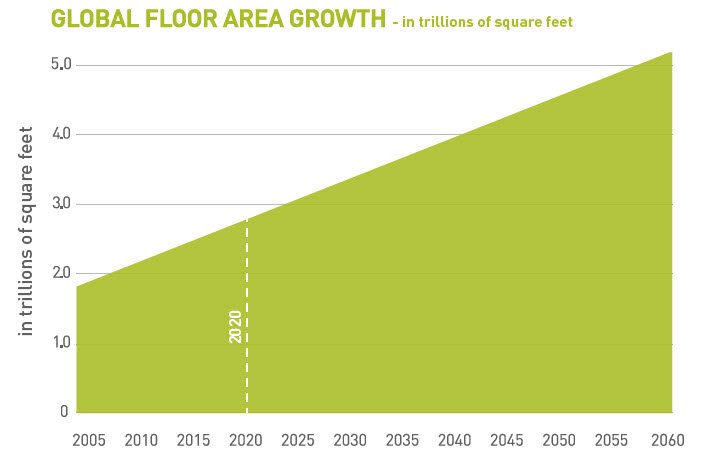 GLOBAL FLOOR AREA GROWTH - in trillions of square feet

in trillions of square feet

5.0
4.0
3.0
2.0
1.0
0

2020

2005 2010 2015 2020 2025 2030 2035 2040 2045 2050 2055 2060